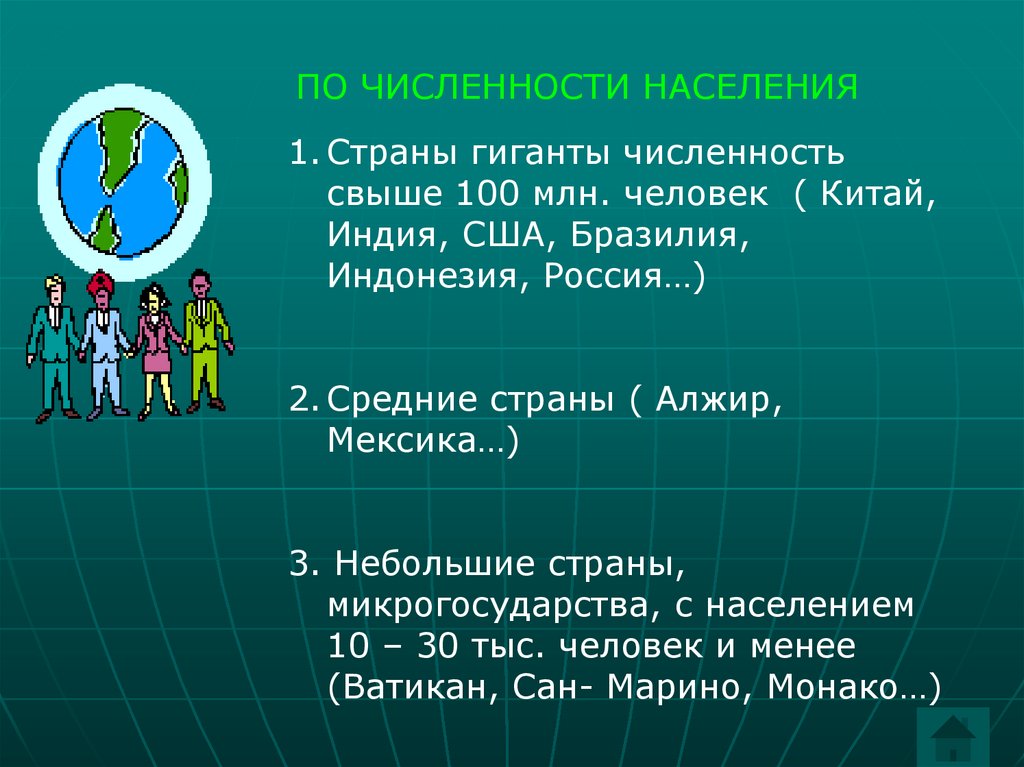 ПО ЧИСЛЕННОСТИ НАСЕЛЕНИЯ

1. Страны гиганты численность свыше 100 млн. человек ( Китай, Индия, США, Бразилия, Индонезия, Россия…)

2. Средние страны ( Алжир, Мексика…)

3. Небольшие страны, микрогосударства, с населением 10 – 30 тыс. человек и менее (Ватикан, Сан- Марино, Монако…)